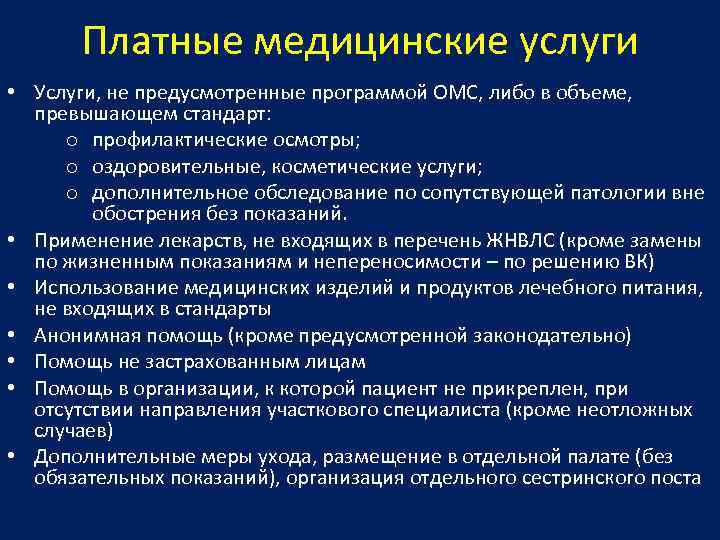 Платные медицинские услуги

• Услуги, не предусмотренные программой ОМС, либо в объеме, превышающем стандарт:
  o профилактические осмотры;
  o оздоровительные, косметические услуги;
  o дополнительное обследование по сопутствующей патологии вне обострения без показаний.
• Применение лекарств, не входящих в перечень ЖНВЛС (кроме замены по жизненным показаниям и непереносимости – по решению ВК)
• Использование медицинских изделий и продуктов лечебного питания, не входящих в стандарты
• Анонимная помощь (кроме предусмотренной законодательно)
• Помощь не застрахованным лицам
• Помощь в организации, к которой пациент не прикреплен, при отсутствии направления участкового специалиста (кроме неотложных случаев)
• Дополнительные меры ухода, размещение в отдельной палате (без обязательных показаний), организация отдельного сестринского поста